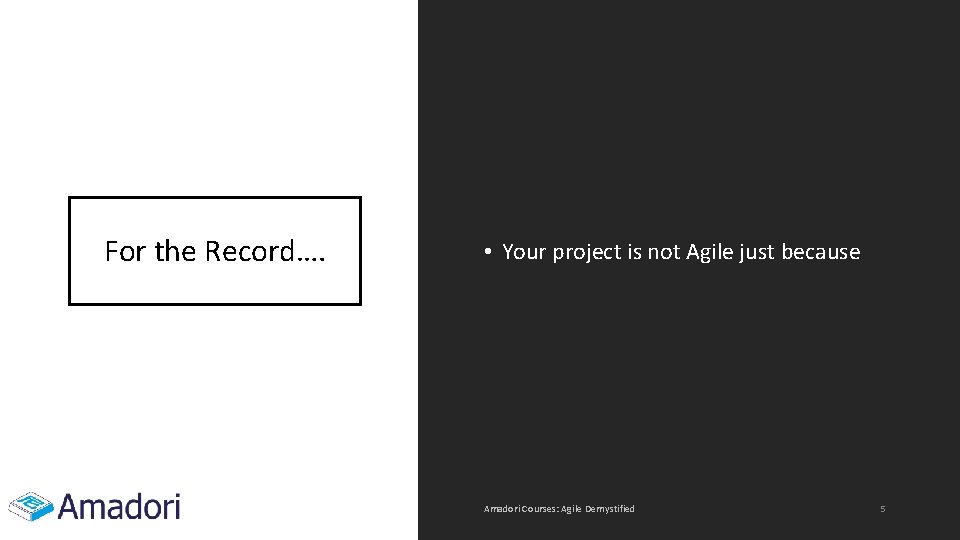 For the Record….

• Your project is not Agile just because

Amadori

Amadori Courses: Agile Demystified

5